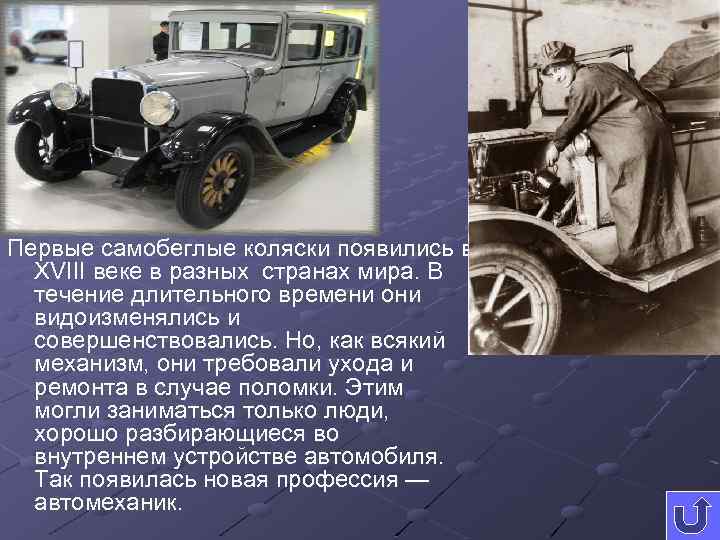 Первые самобеглые коляски появились в XVIII веке в разных странах мира. В течение длительного времени они видоизменялись и совершенствовались. Но, как всякий механизм, они требовали ухода и ремонта в случае поломки. Этим могли заниматься только люди, хорошо разбирающиеся во внутреннем устройстве автомобиля. Так появилась новая профессия — автомеханик.